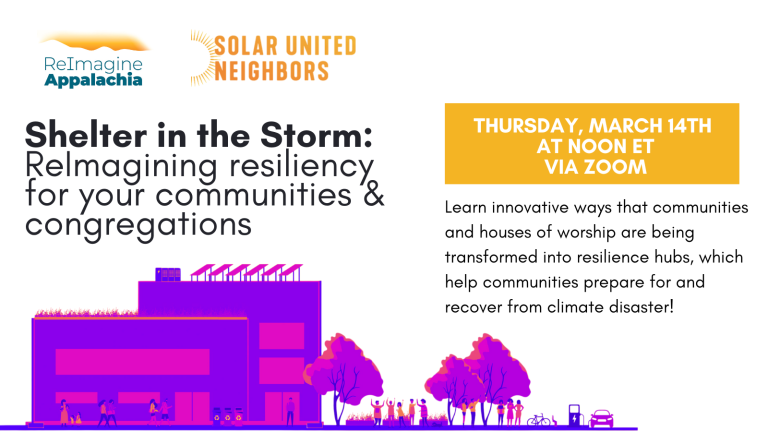 ReImagine Appalachia

SOLAR UNITED NEIGHBORS

Shelter in the Storm: ReImagining resiliency for your communities & congregations

THURSDAY, MARCH 14TH AT NOON ET VIA ZOOM

Learn innovative ways that communities and houses of worship are being transformed into resilience hubs, which help communities prepare for and recover from climate disaster!